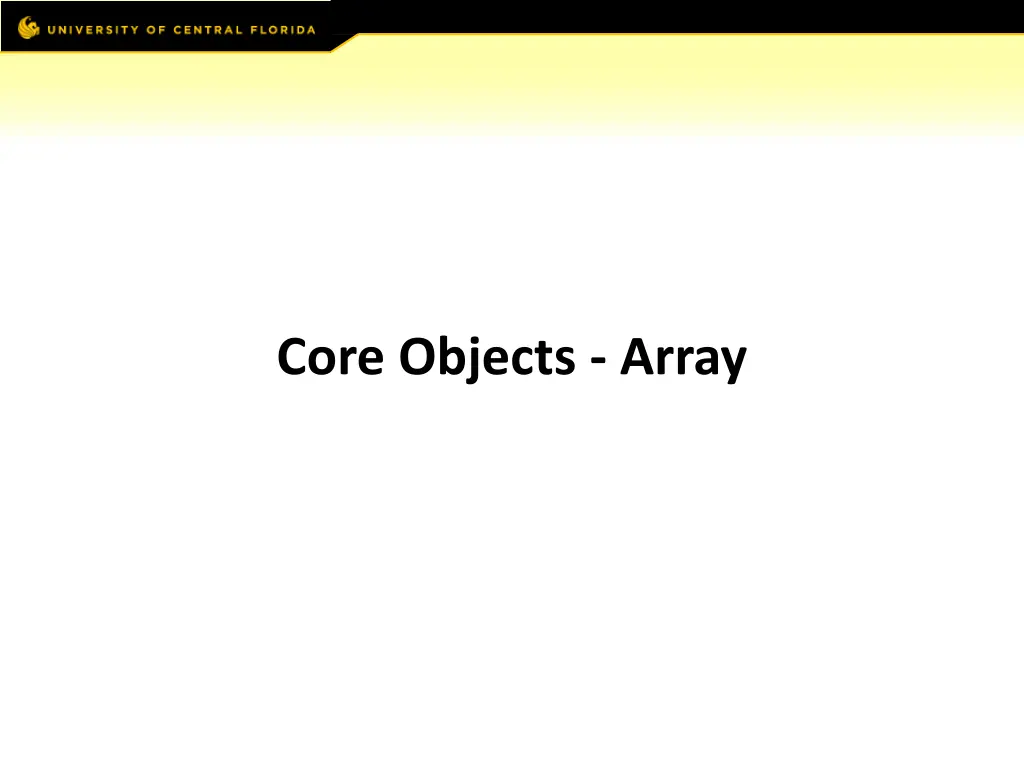 UNIVERSITY OF CENTRAL FLORIDA

Core Objects - Array